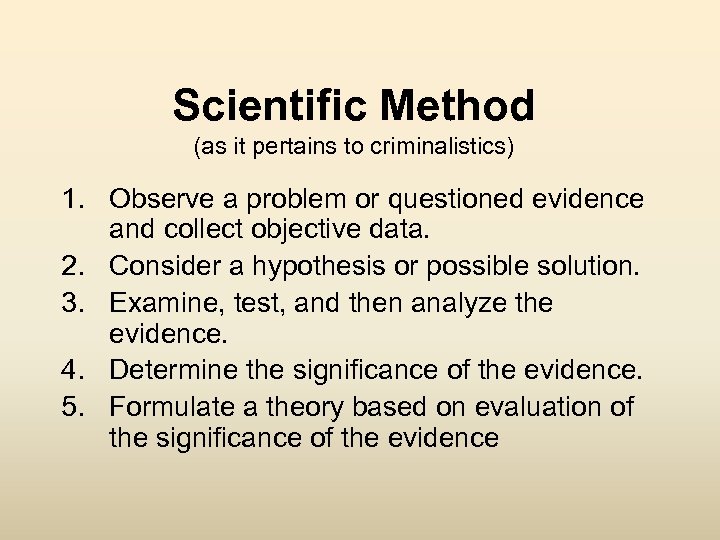 Scientific Method
(as it pertains to criminalistics)

1. Observe a problem or questioned evidence and collect objective data.
2. Consider a hypothesis or possible solution.
3. Examine, test, and then analyze the evidence.
4. Determine the significance of the evidence.
5. Formulate a theory based on evaluation of the significance of the evidence